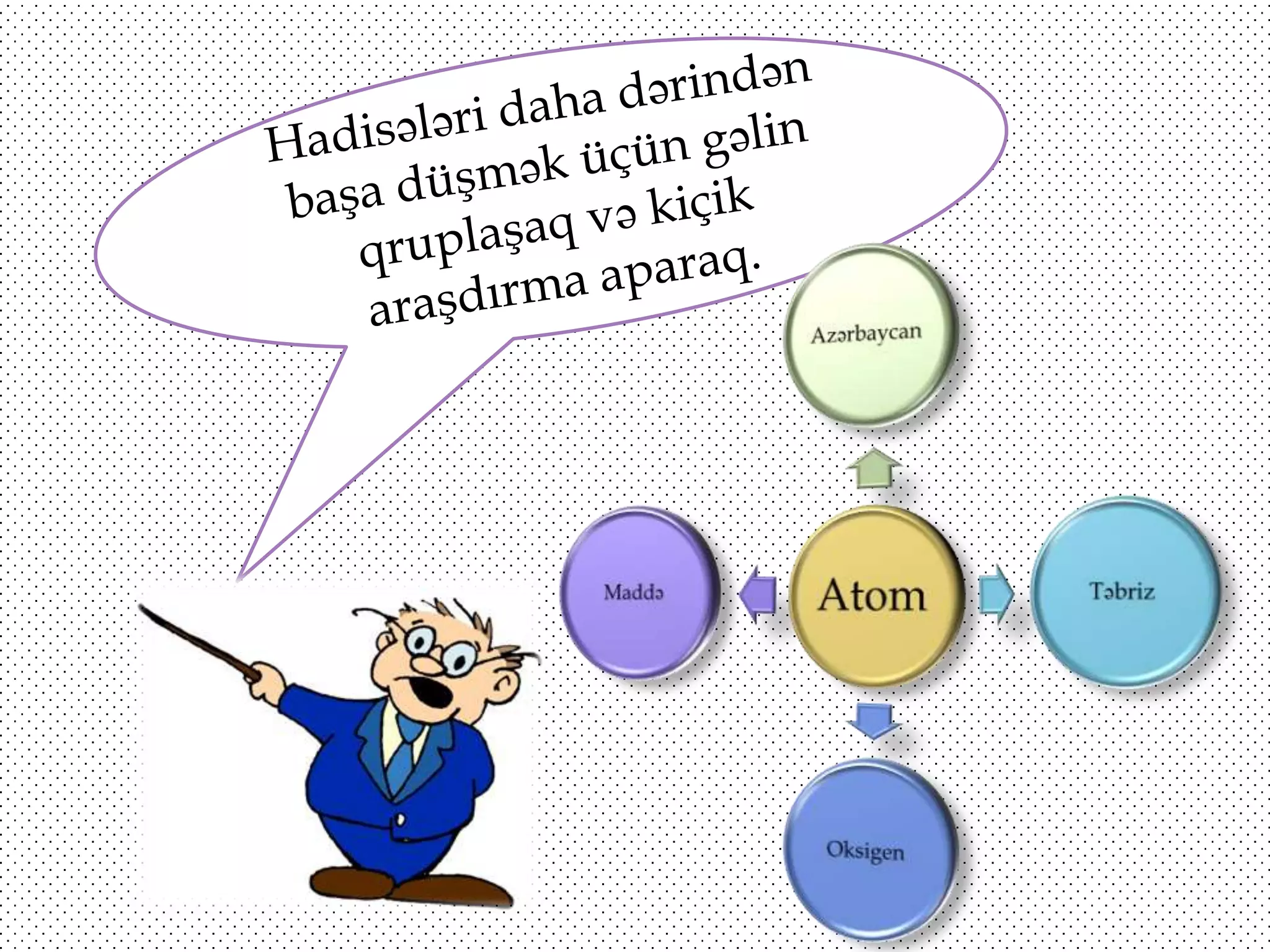 Hadisələri daha dərindən başa düşmək üçün gəlin qruplaşaq və kiçik araşdırma aparaq.

Azərbaycan

Maddə

Atom

Təbriz

Oksigen